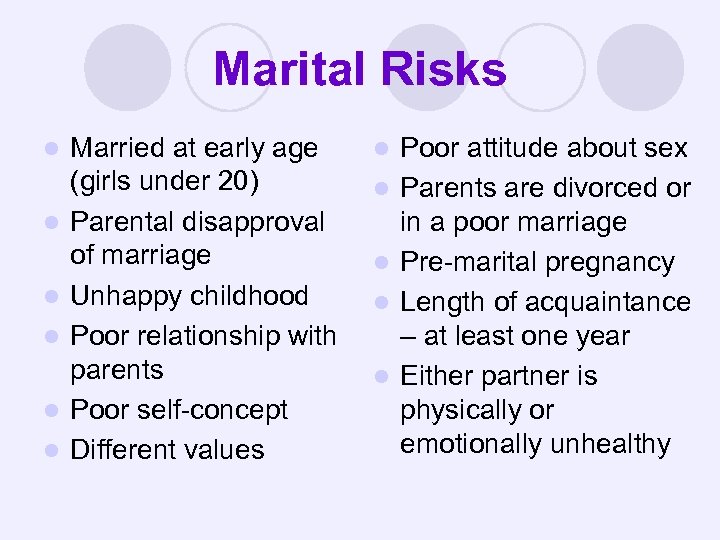 Marital Risks

- Married at early age (girls under 20)
- Parental disapproval of marriage
- Unhappy childhood
- Poor relationship with parents
- Poor self-concept
- Different values

- Poor attitude about sex
- Parents are divorced or in a poor marriage
- Pre-marital pregnancy
- Length of acquaintance – at least one year
- Either partner is physically or emotionally unhealthy